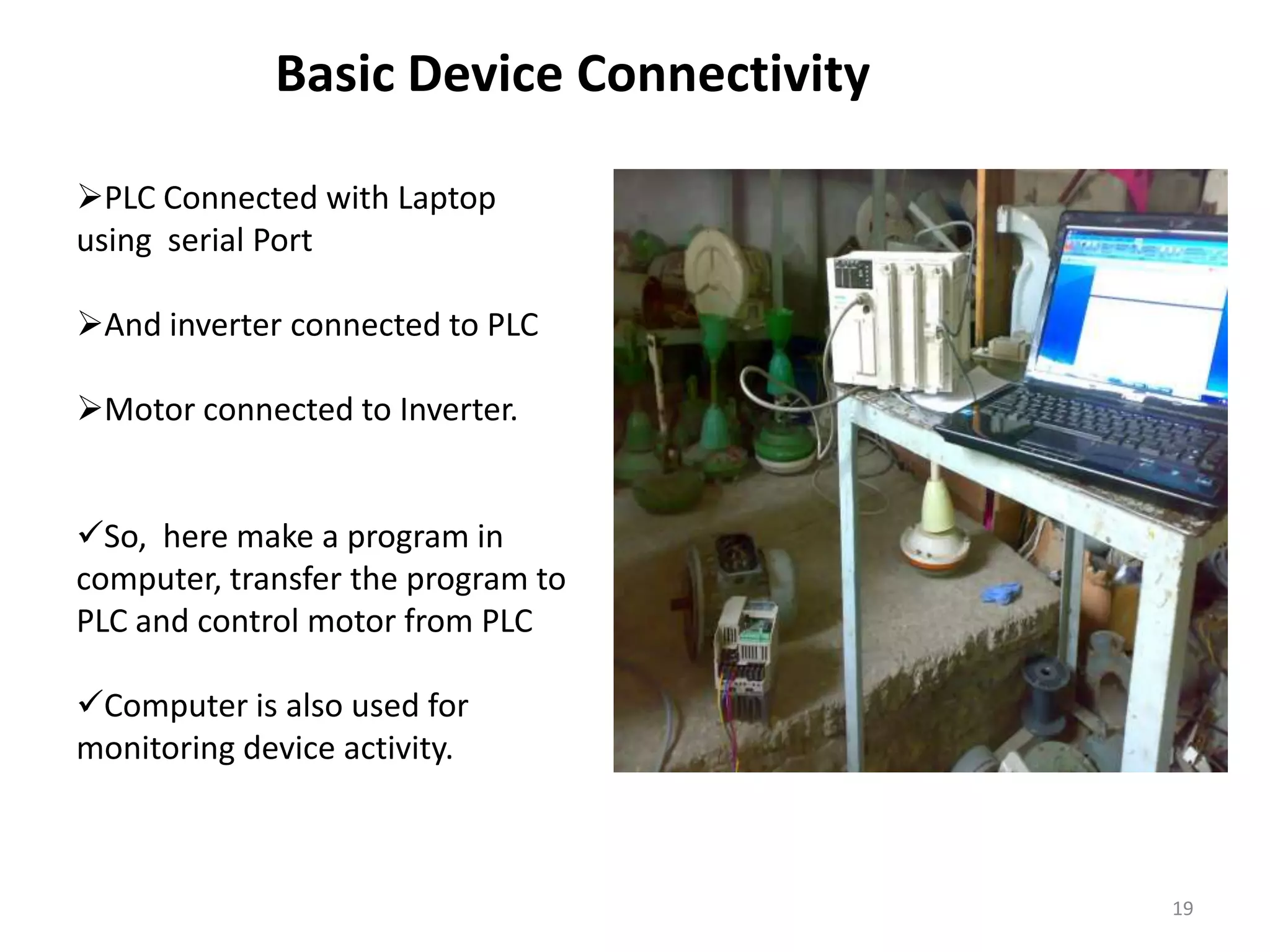 Basic Device Connectivity

➢PLC Connected with Laptop using serial Port

➢And inverter connected to PLC

➢Motor connected to Inverter.

✓So, here make a program in computer, transfer the program to PLC and control motor from PLC

✓Computer is also used for monitoring device activity.

19